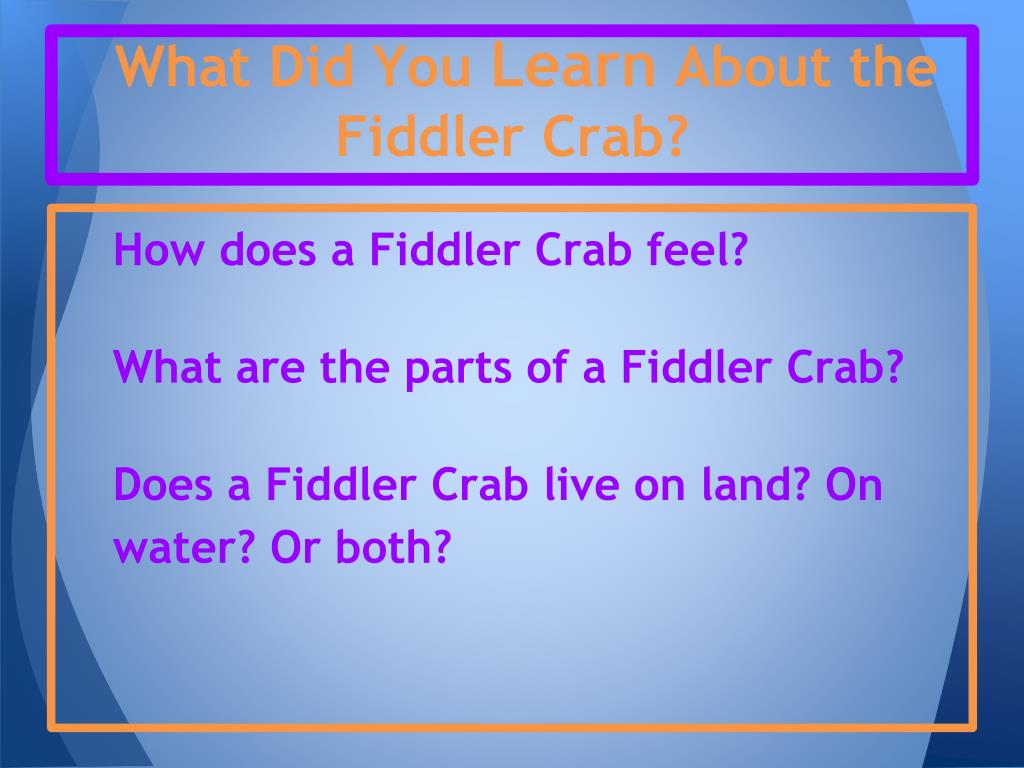 What Did You Learn About the Fiddler Crab?

How does a Fiddler Crab feel?

What are the parts of a Fiddler Crab?

Does a Fiddler Crab live on land? On water? Or both?